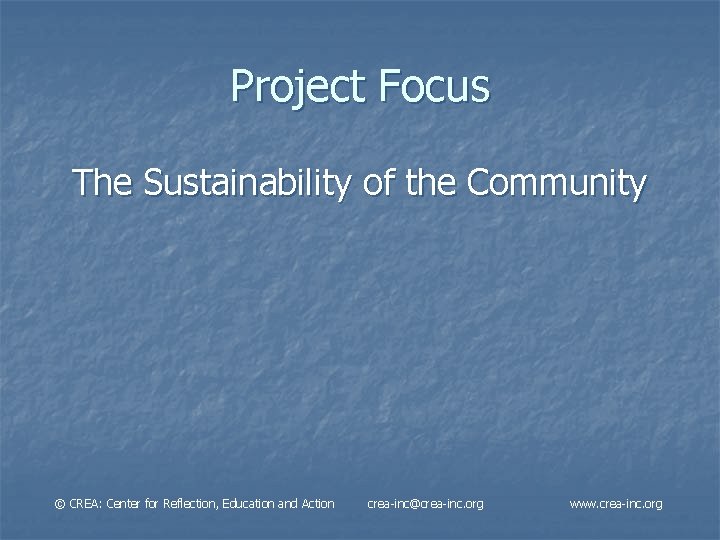 Project Focus

The Sustainability of the Community

© CREA: Center for Reflection, Education and Action crea-inc@crea-inc.org www.crea-inc.org